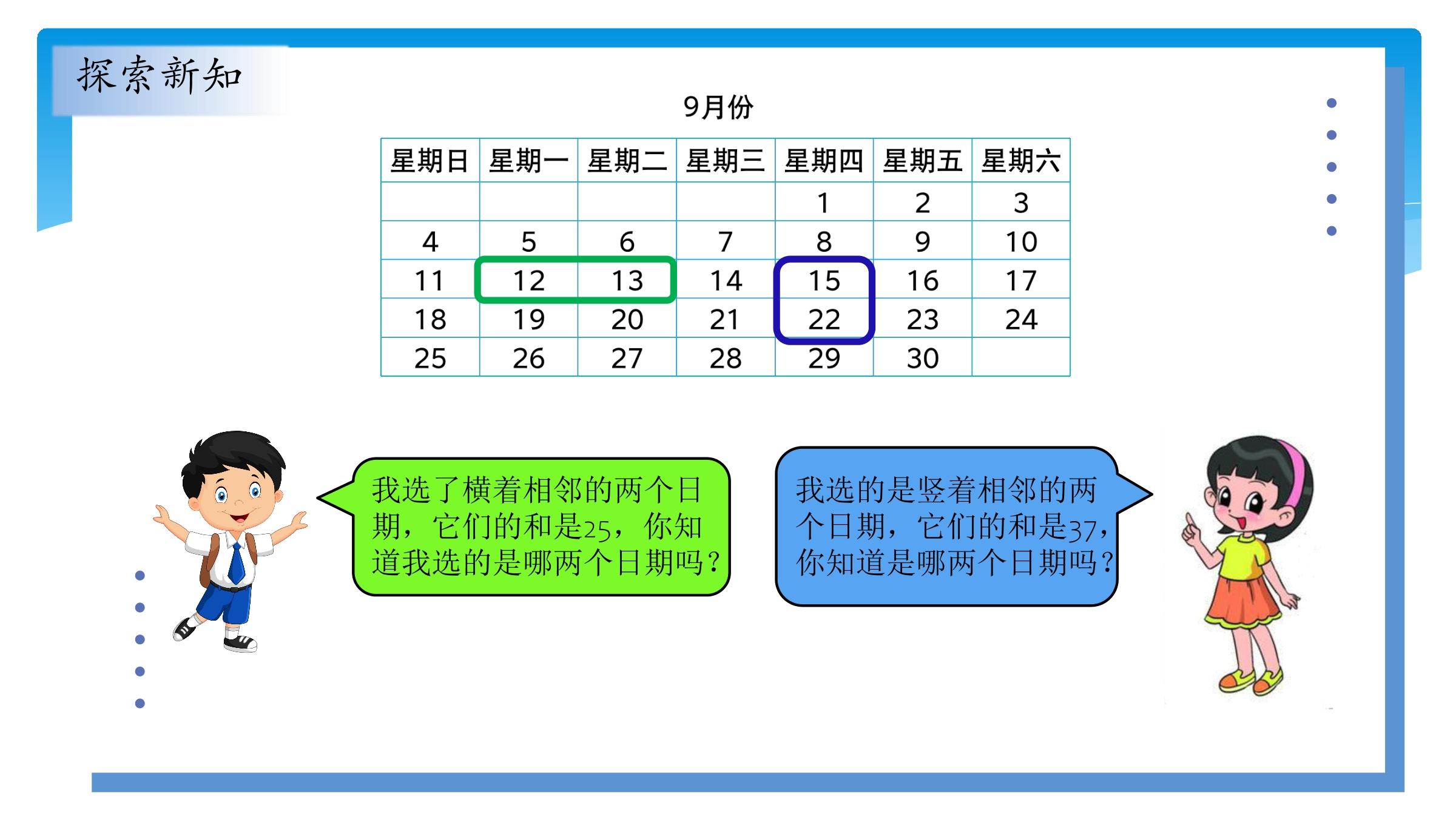 探索新知

9月份

| 星期日 | 星期一 | 星期二 | 星期三 | 星期四 | 星期五 | 星期六 |
|---|---|---|---|---|---|---|
|  |  |  |  | 1 | 2 | 3 |
| 4 | 5 | 6 | 7 | 8 | 9 | 10 |
| 11 | 12 | 13 | 14 | 15 | 16 | 17 |
| 18 | 19 | 20 | 21 | 22 | 23 | 24 |
| 25 | 26 | 27 | 28 | 29 | 30 |  |

我选了横着相邻的两个日期，它们的和是25，你知道我选的是哪两个日期吗？

我选的是竖着相邻的两个日期，它们的和是37，你知道是哪两个日期吗？